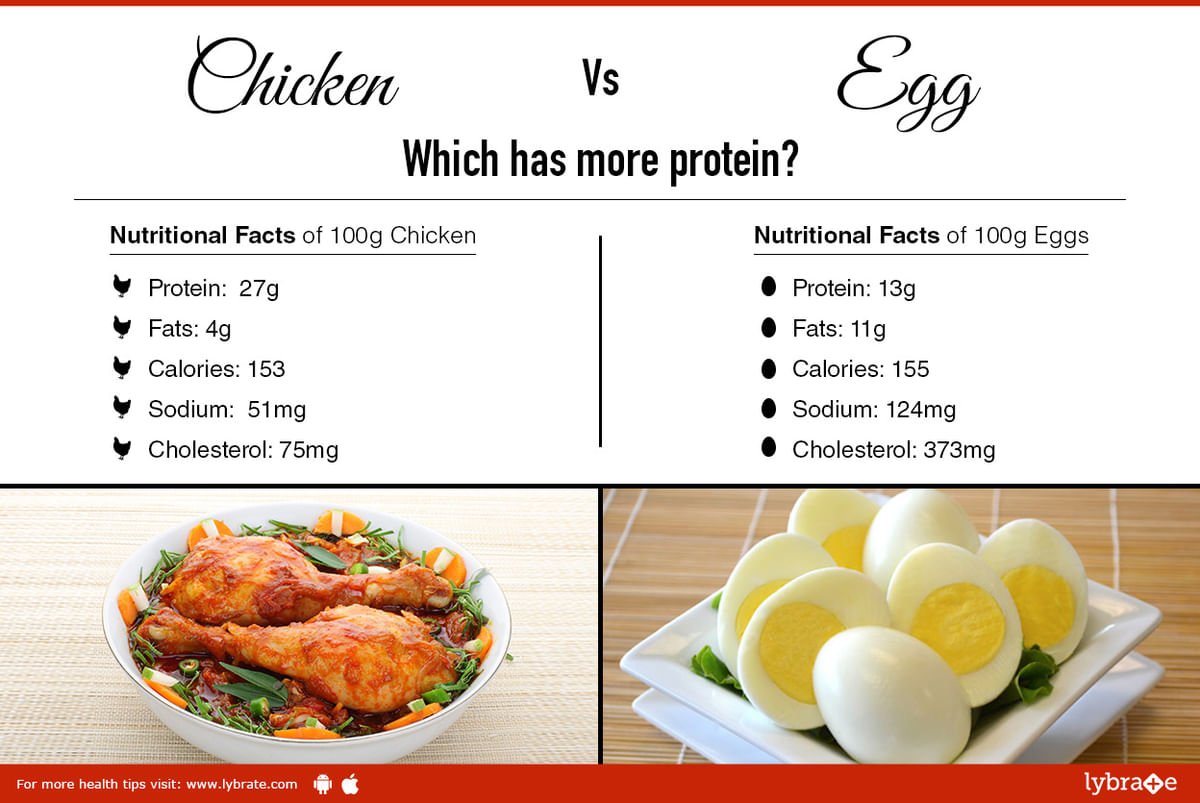 Chicken Vs Egg

Which has more protein?

Nutritional Facts of 100g Chicken

Protein: 27g
Fats: 4g
Calories: 153
Sodium: 51mg
Cholesterol: 75mg

Nutritional Facts of 100g Eggs

Protein: 13g
Fats: 11g
Calories: 155
Sodium: 124mg
Cholesterol: 373mg

For more health tips visit: www.lybrate.com

lybrate